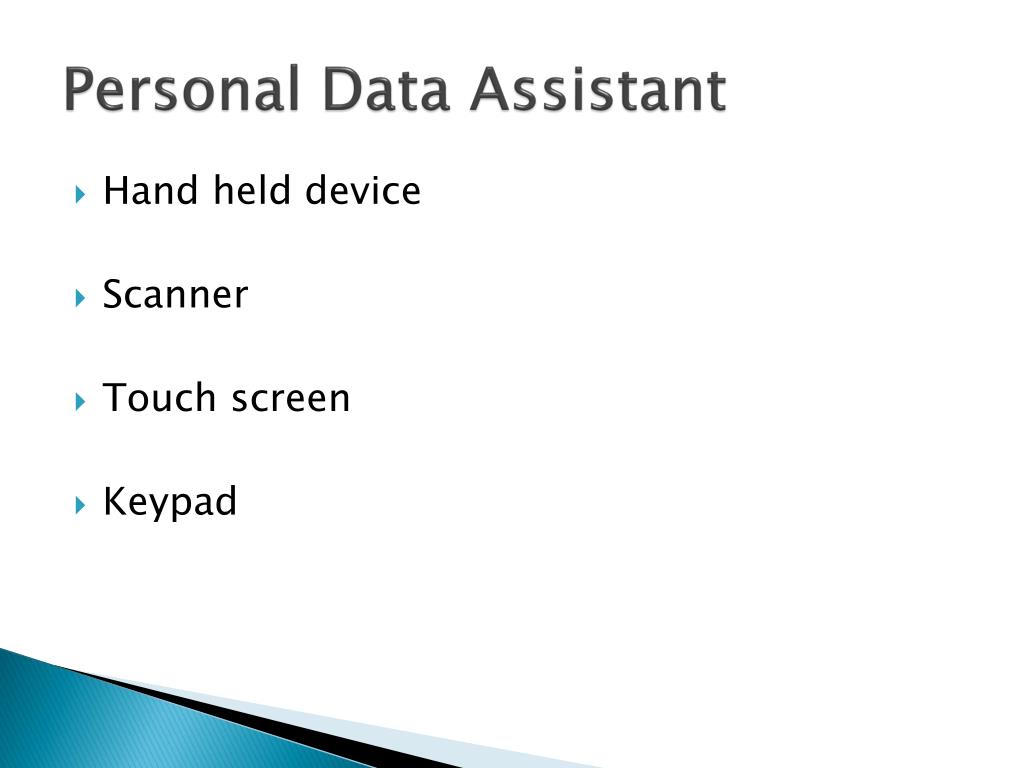 Personal Data Assistant

Hand held device

Scanner

Touch screen

Keypad